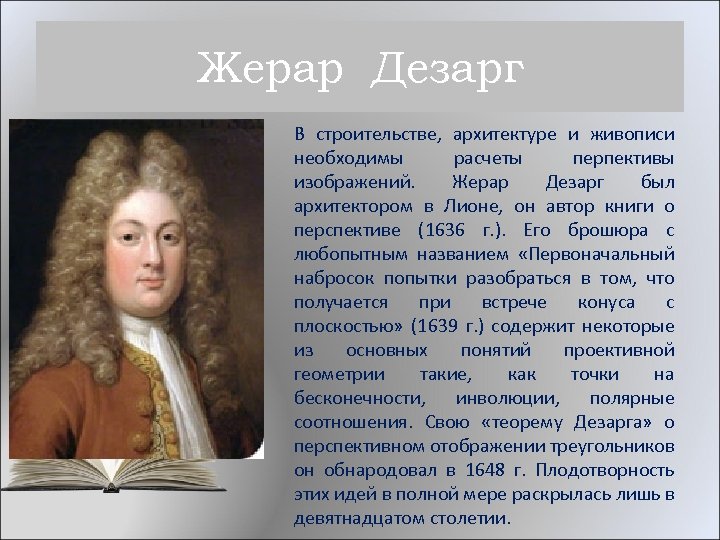 Жерар Дезарг

В строительстве, архитектуре и живописи необходимы расчеты перпективы изображений. Жерар Дезарг был архитектором в Лионе, он автор книги о перспективе (1636 г.). Его брошюра с любопытным названием «Первоначальный набросок попытки разобраться в том, что получается при встрече конуса с плоскостью» (1639 г.) содержит некоторые из основных понятий проективной геометрии такие, как точки на бесконечности, инволюции, полярные соотношения. Свою «теорему Дезарга» о перспективном отображении треугольников он обнародовал в 1648 г. Плодотворность этих идей в полной мере раскрылась лишь в девятнадцатом столетии.